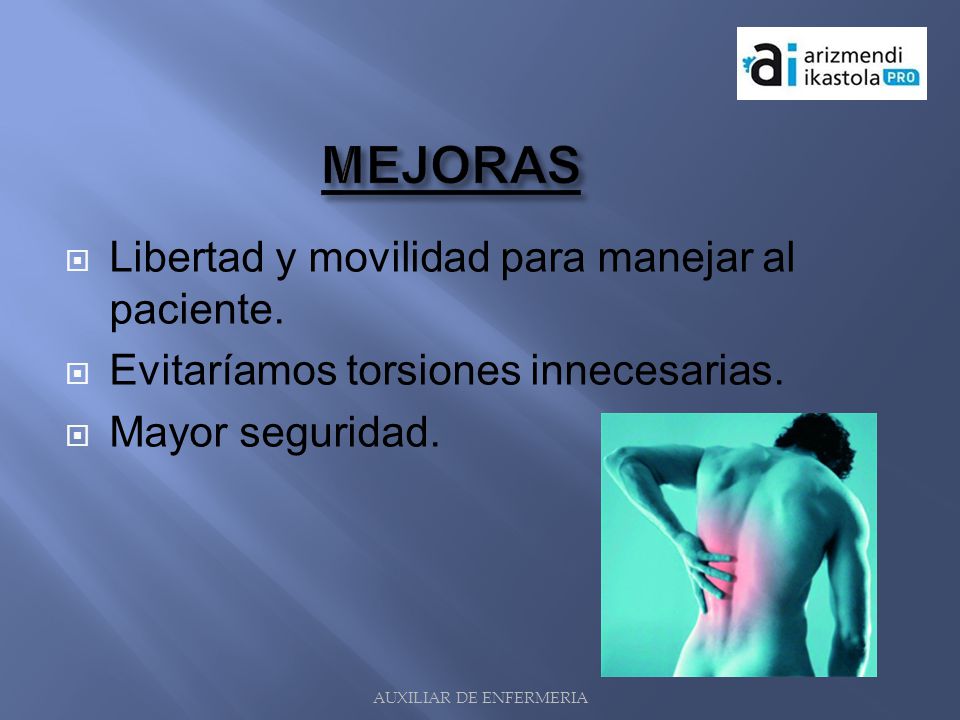 ai arizmendi ikastola PRO

MEJORAS

Libertad y movilidad para manejar al paciente.

Evitaríamos torsiones innecesarias.

Mayor seguridad.

AUXILIAR DE ENFERMERIA